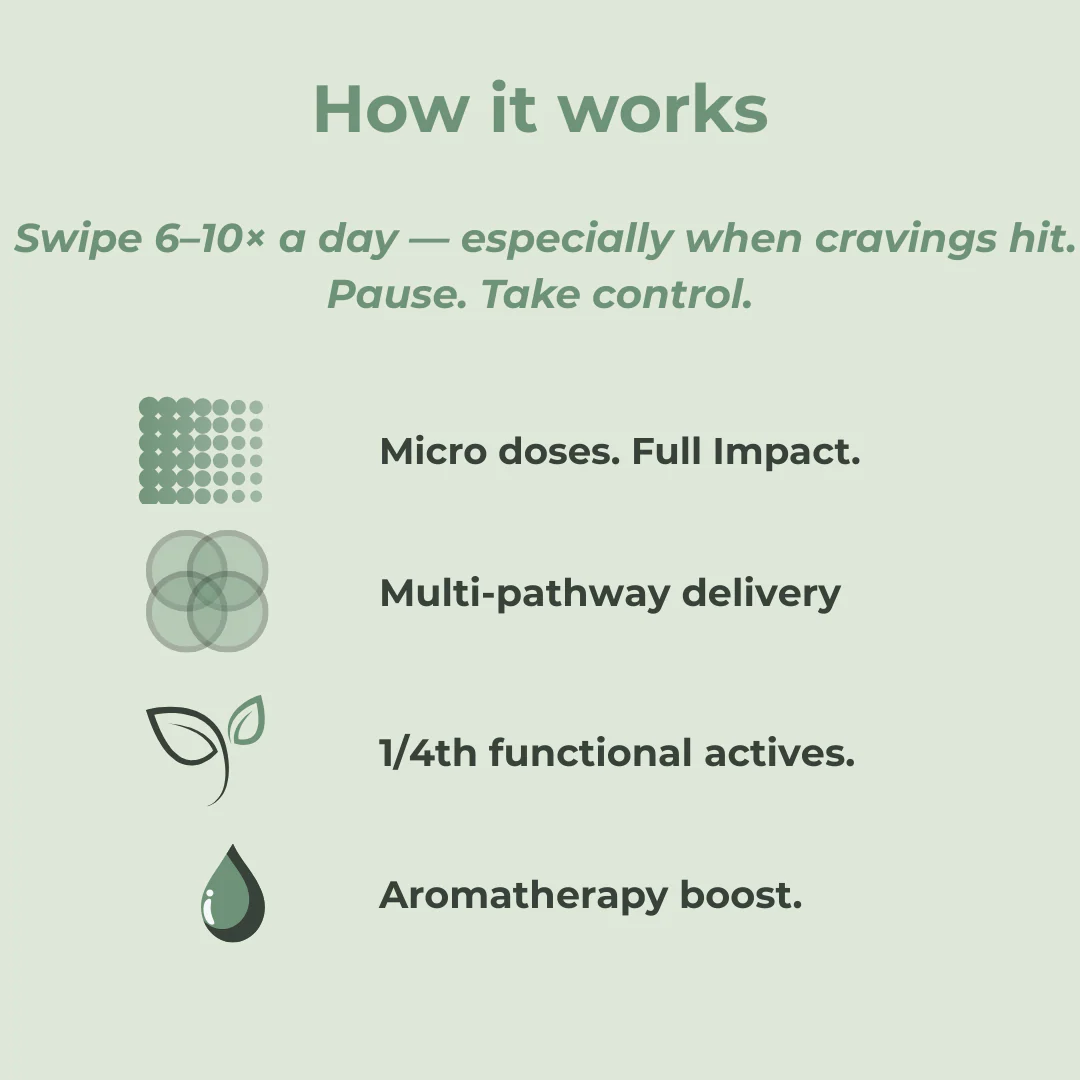 How it works

Swipe 6–10× a day — especially when cravings hit. Pause. Take control.

Micro doses. Full Impact.

Multi-pathway delivery

1/4th functional actives.

Aromatherapy boost.